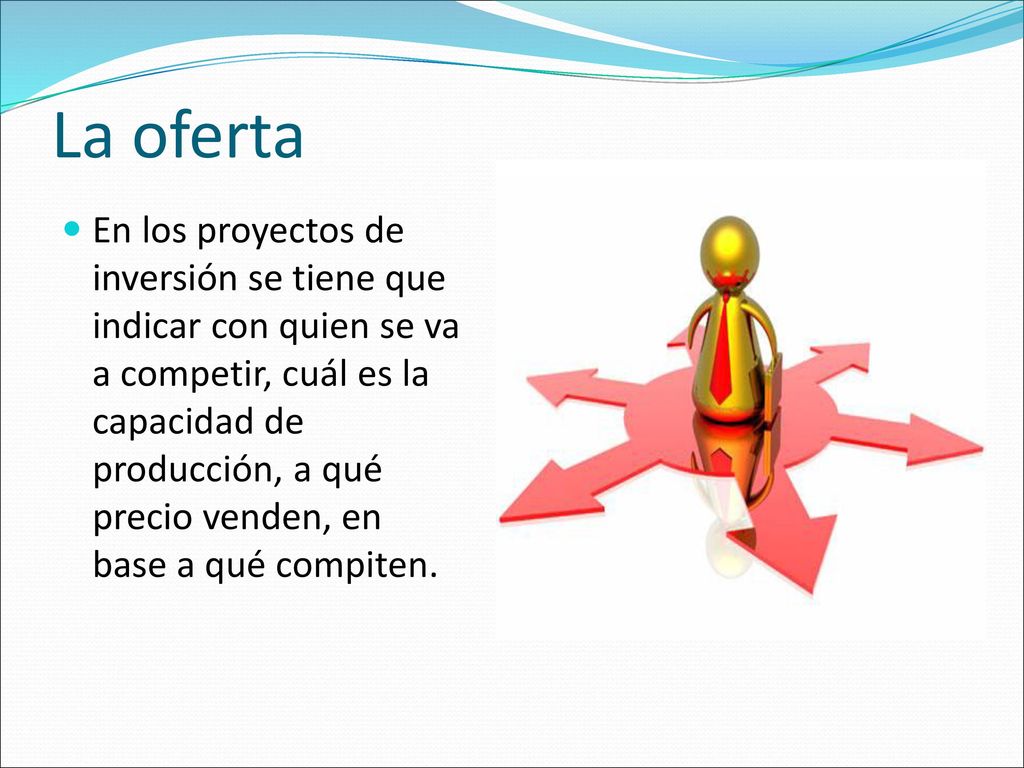 La oferta

En los proyectos de inversión se tiene que indicar con quien se va a competir, cuál es la capacidad de producción, a qué precio venden, en base a qué compiten.